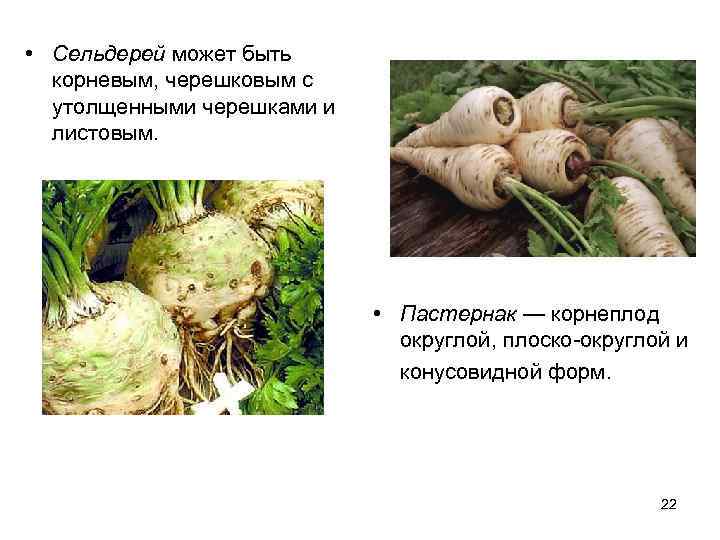 • Сельдерей может быть корневым, черешковым с утолщенными черешками и листовым.

• Пастернак — корнеплод округлой, плоско-округлой и конусовидной форм.

22